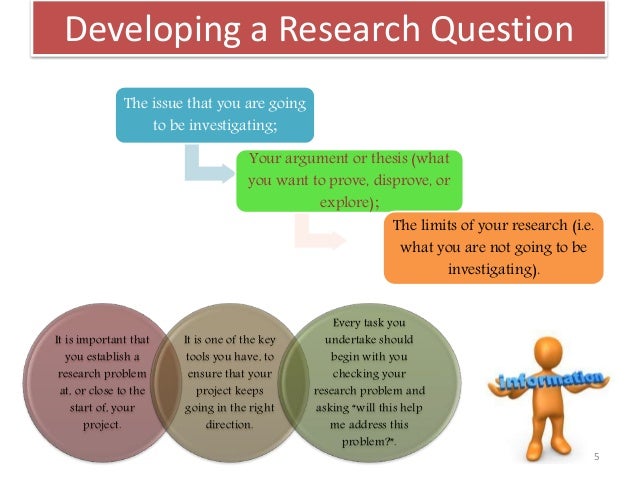 Developing a Research Question

The issue that you are going to be investigating;

Your argument or thesis (what you want to prove, disprove, or explore);

The limits of your research (i.e. what you are not going to be investigating).

It is important that you establish a research problem at, or close to the start of, your project.

It is one of the key tools you have, to ensure that your project keeps going in the right direction.

Every task you undertake should begin with you checking your research problem and asking "will this help me address this problem?".

Information

5